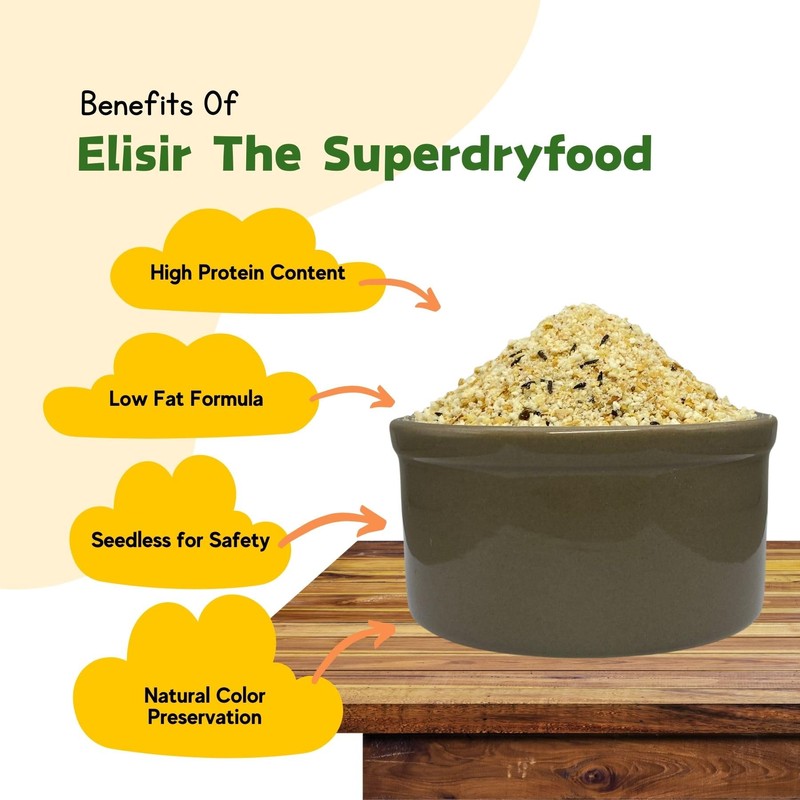 Benefits Of
Elisir The Superdryfood

High Protein Content

Low Fat Formula

Seedless for Safety

Natural Color Preservation